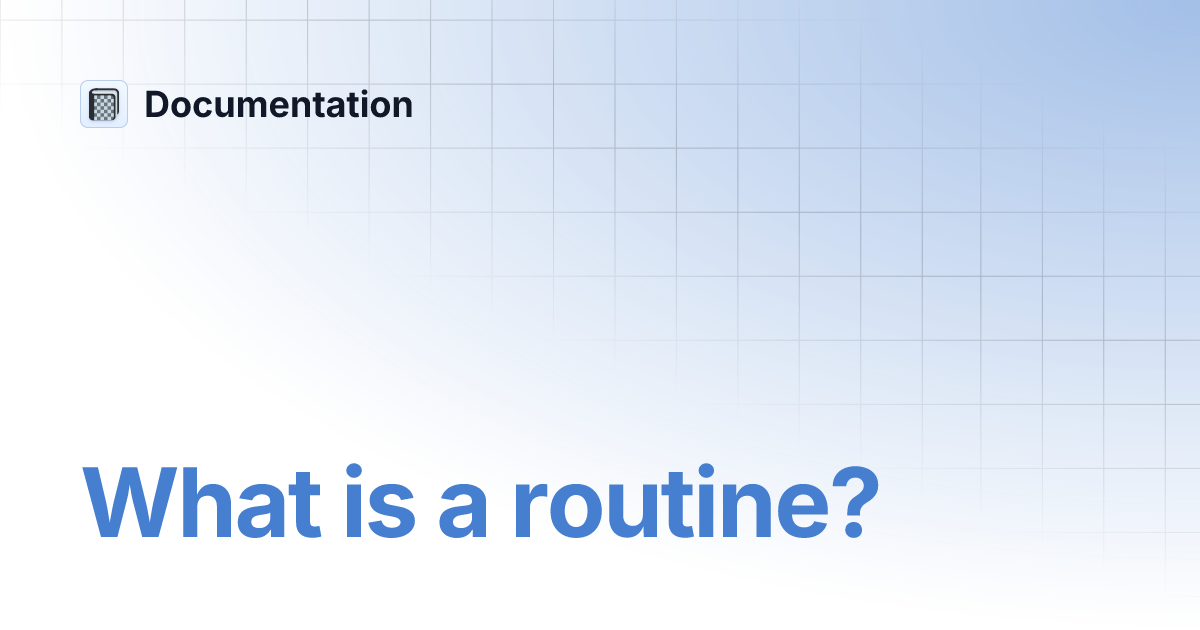 Documentation

What is a routine?